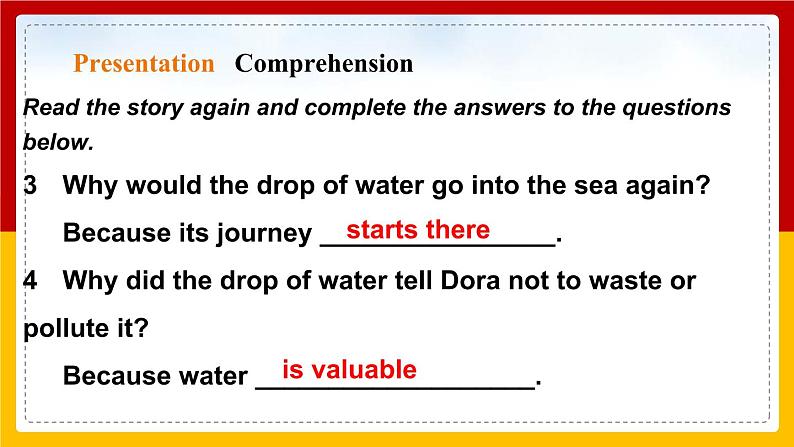 Presentation Comprehension

Read the story again and complete the answers to the questions below.

3 Why would the drop of water go into the sea again?

Because its journey starts there.

4 Why did the drop of water tell Dora not to waste or pollute it?

Because water is valuable.